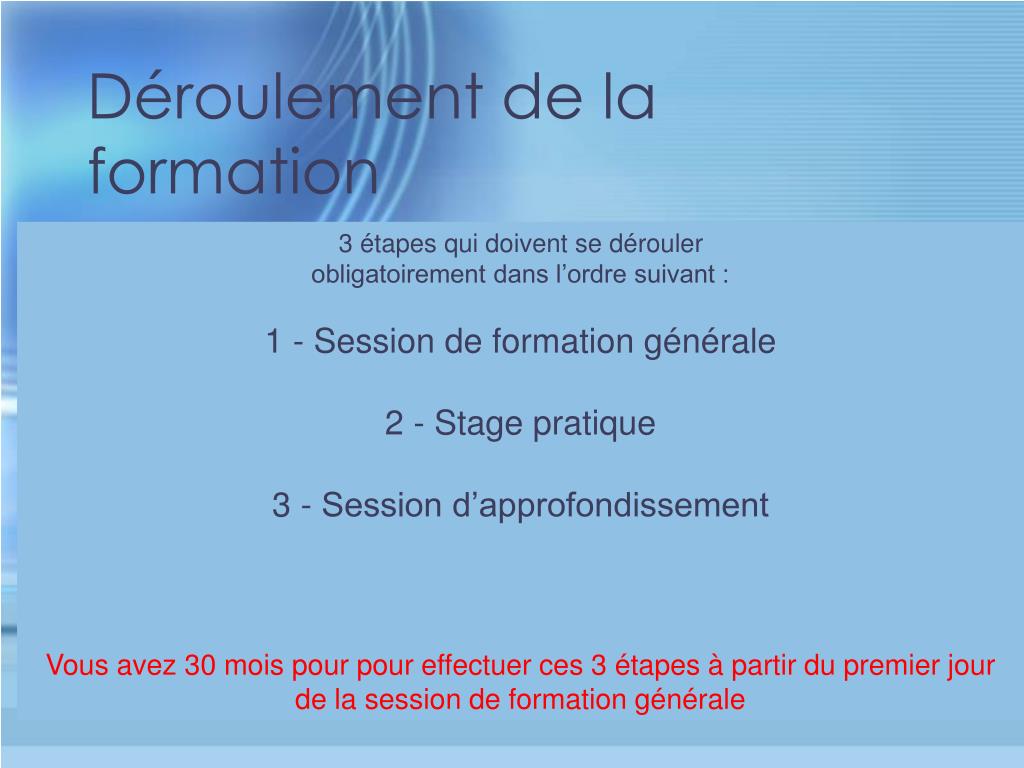 Déroulement de la formation

3 étapes qui doivent se dérouler obligatoirement dans l’ordre suivant :

1 - Session de formation générale

2 - Stage pratique

3 - Session d’approfondissement

Vous avez 30 mois pour pour effectuer ces 3 étapes à partir du premier jour de la session de formation générale